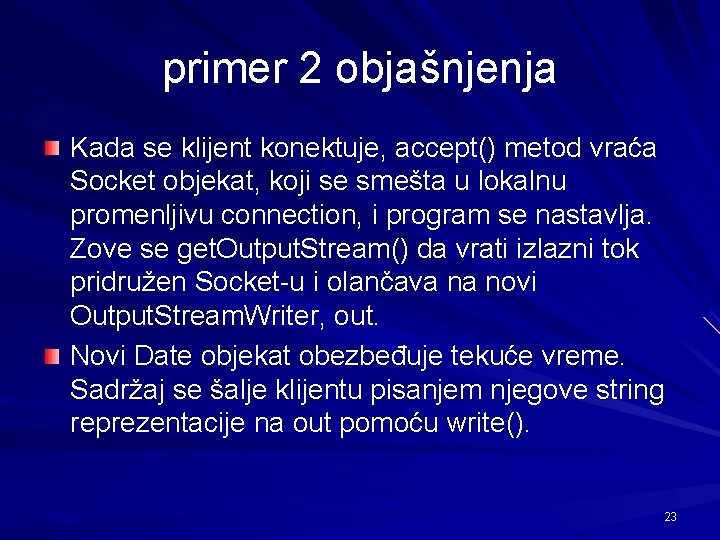 primer 2 objašnjenja

Kada se klijent konektuje, accept() metod vraća Socket objekat, koji se smešta u lokalnu promenljivu connection, i program se nastavlja. Zove se getOutputStream() da vrati izlazni tok pridružen Socket-u i olančava na novi OutputStreamWriter, out.

Novi Date objekat obezbeđuje tekuće vreme. Sadržaj se šalje klijentu pisanjem njegove string reprezentacije na out pomoću write().

23